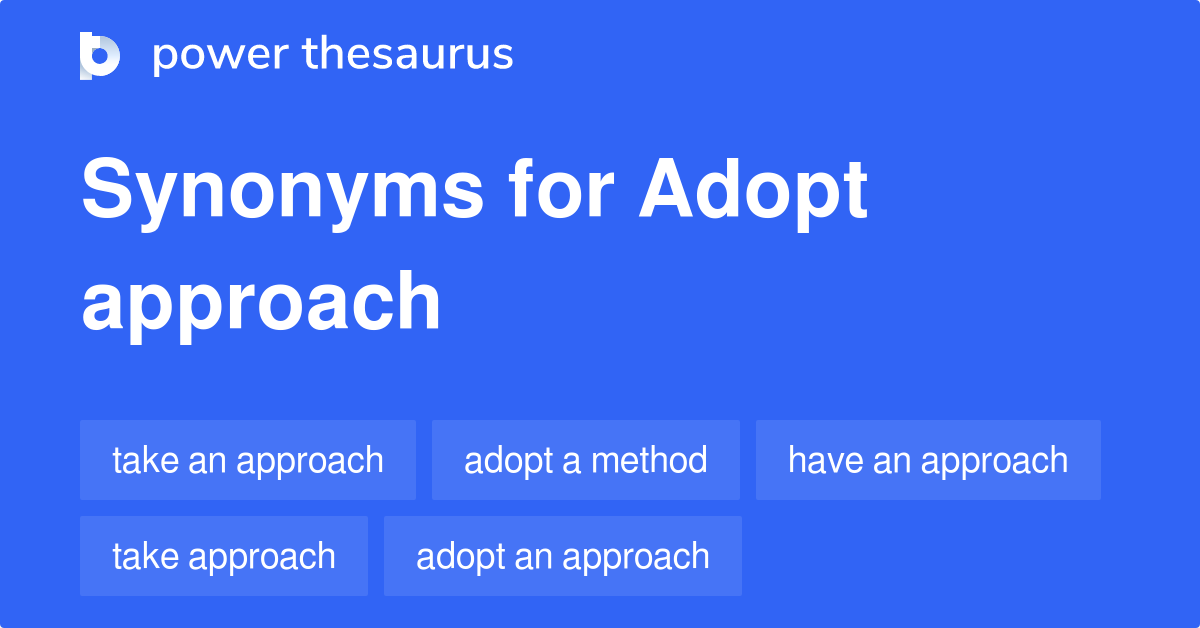 power thesaurus

Synonyms for Adopt approach

take an approach
adopt a method
have an approach
take approach
adopt an approach